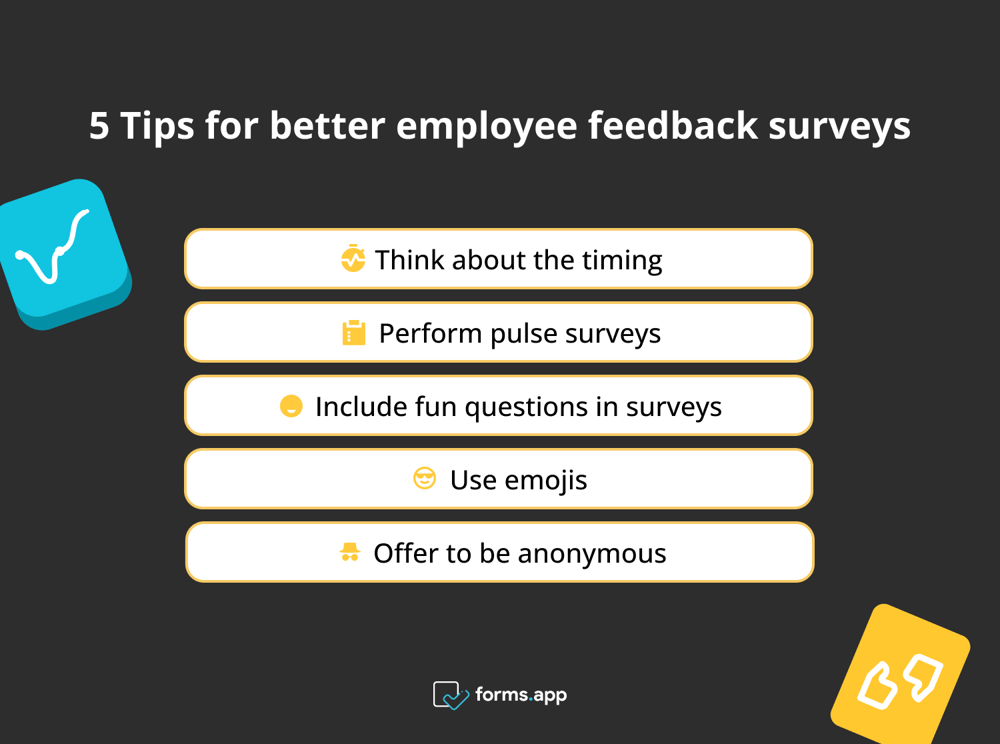 5 Tips for better employee feedback surveys

Think about the timing

Perform pulse surveys

Include fun questions in surveys

Use emojis

Offer to be anonymous

forms.app